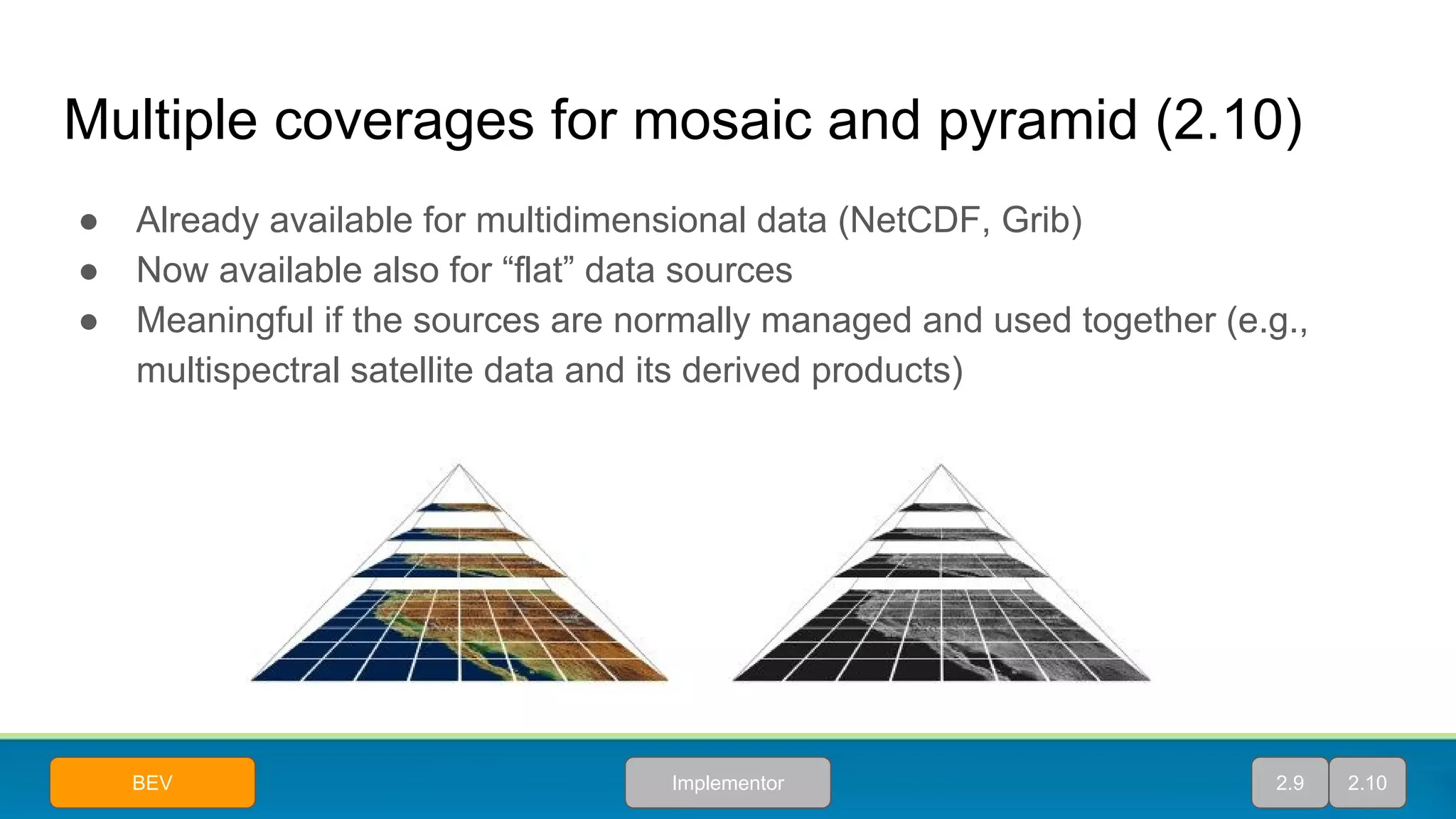 Multiple coverages for mosaic and pyramid (2.10)

● Already available for multidimensional data (NetCDF, Grib)
● Now available also for “flat” data sources
● Meaningful if the sources are normally managed and used together (e.g., multispectral satellite data and its derived products)

BEV

Implementor

2.9

2.10